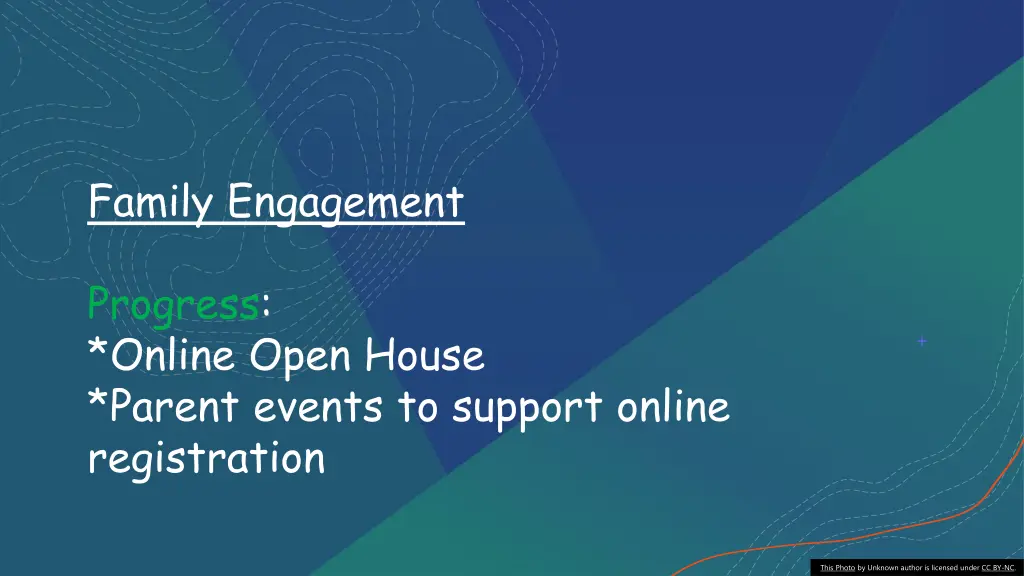 Family Engagement

Progress:
*Online Open House
*Parent events to support online registration

This Photo by Unknown author is licensed under CC BY-NC.